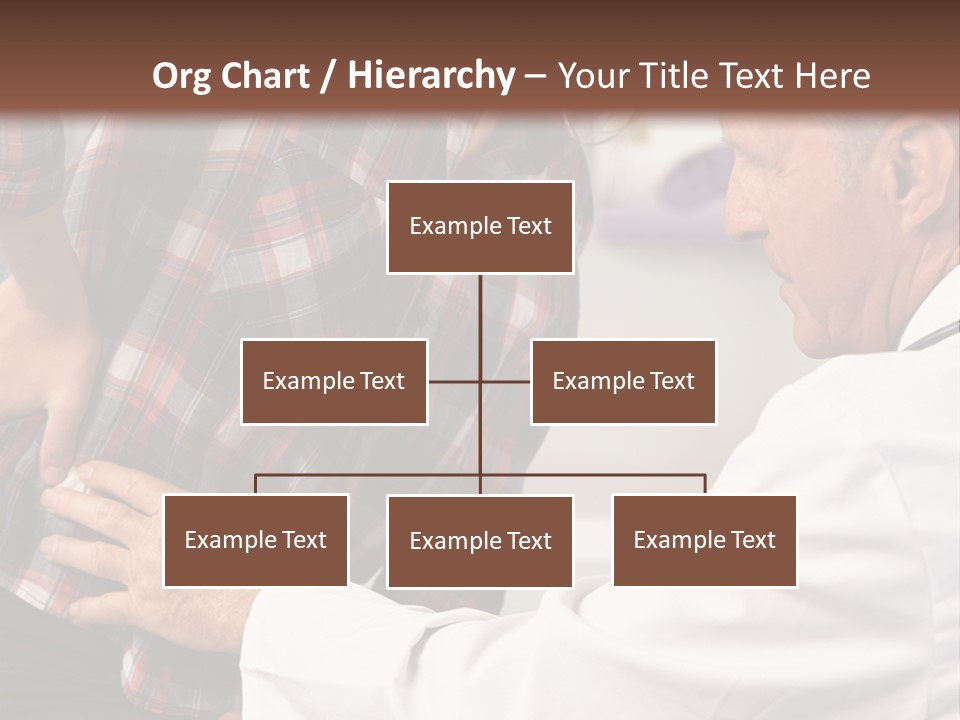 Org Chart / Hierarchy – Your Title Text Here

Example Text

Example Text

Example Text

Example Text

Example Text

Example Text